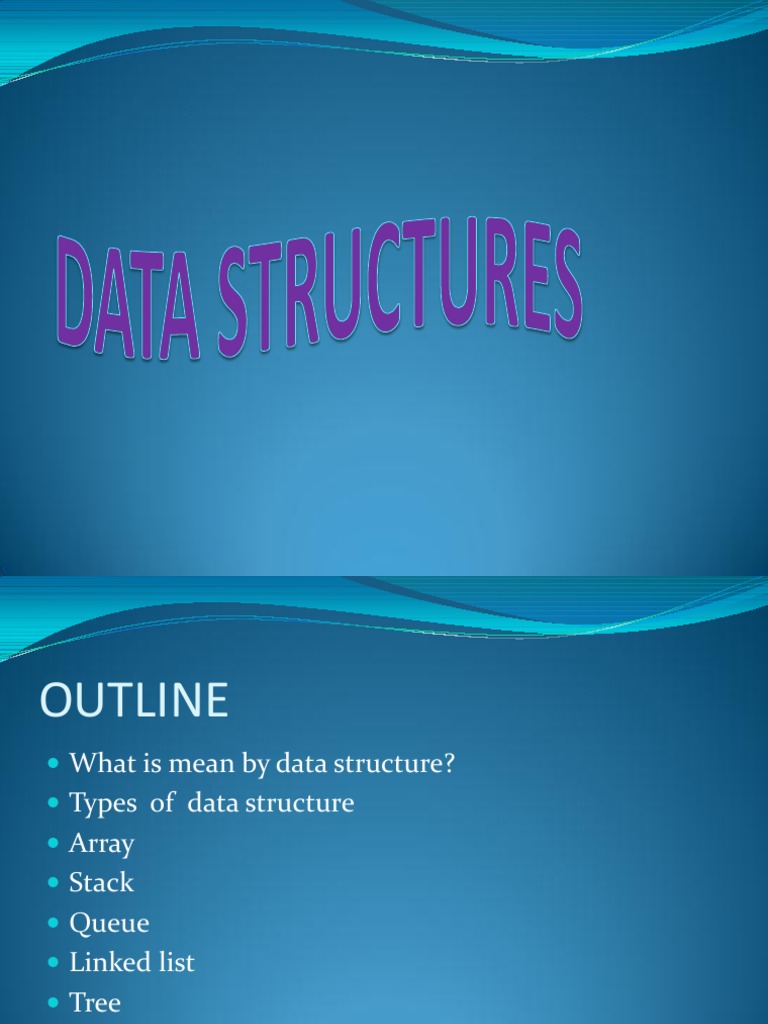 DATA STRUCTURES

OUTLINE

- What is mean by data structure?
- Types of data structure
- Array
- Stack
- Queue
- Linked list
- Tree